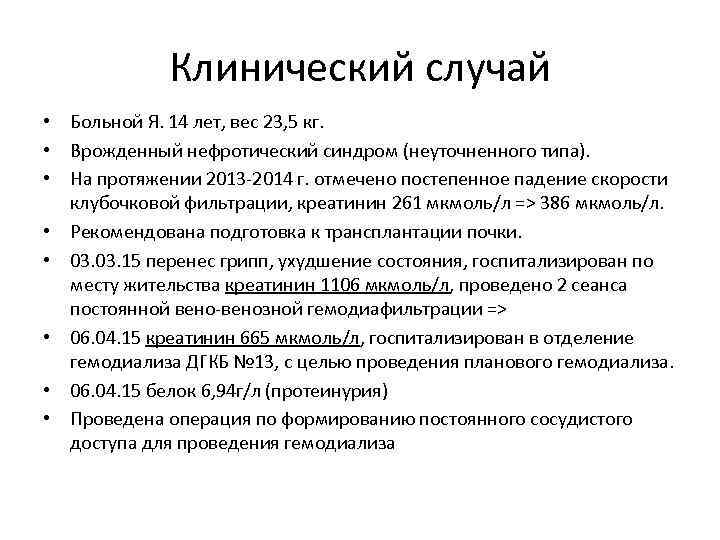 Клинический случай

• Больной Я. 14 лет, вес 23,5 кг.
• Врожденный нефротический синдром (неуточненного типа).
• На протяжении 2013-2014 г. отмечено постепенное падение скорости клубочковой фильтрации, креатинин 261 мкмоль/л => 386 мкмоль/л.
• Рекомендована подготовка к трансплантации почки.
• 03.03.15 перенес грипп, ухудшение состояния, госпитализирован по месту жительства креатинин 1106 мкмоль/л, проведено 2 сеанса постоянной вено-венозной гемодиафильтрации =>
• 06.04.15 креатинин 665 мкмоль/л, госпитализирован в отделение гемодиализа ДГКБ №13, с целью проведения планового гемодиализа.
• 06.04.15 белок 6,94г/л (протеинурия)
• Проведена операция по формированию постоянного сосудистого доступа для проведения гемодиализа